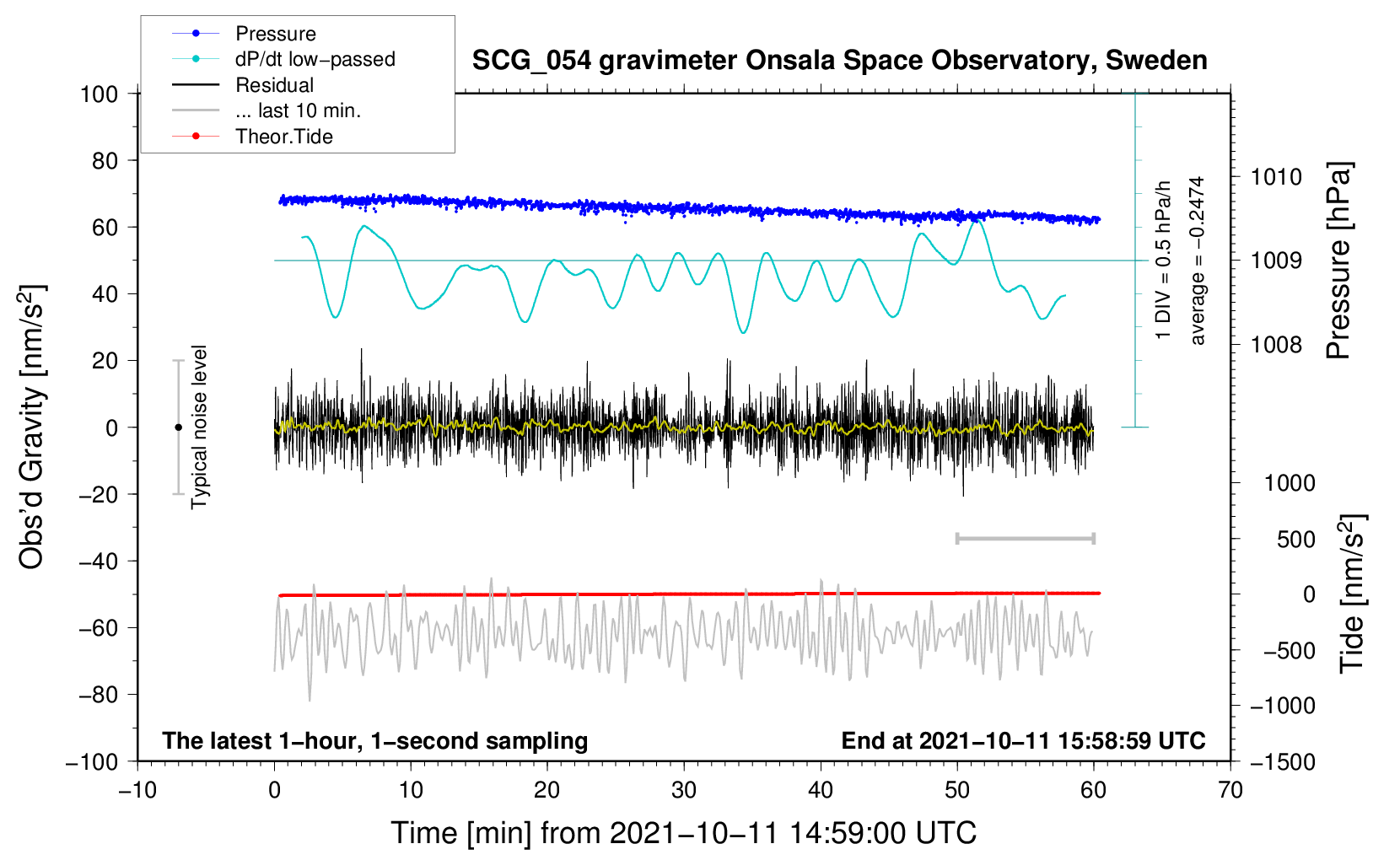 Pressure
dP/dt low−passed
Residual
... last 10 min.
Theor.Tide

SCG_054 gravimeter Onsala Space Observatory, Sweden

100
80
60
40
20
0
−20
−40
−60
−80
−100

Obs'd Gravity [nm/s$^2$]

Typical noise level

1 DIV = 0.5 hPa/h
average = −0.2474

1010
1009
1008

Pressure [hPa]

1000
500
0
−500
−1000
−1500

Tide [nm/s$^2$]

The latest 1−hour, 1−second sampling
End at 2021−10−11 15:58:59 UTC

−10
0
10
20
30
40
50
60
70

Time [min] from 2021−10−11 14:59:00 UTC